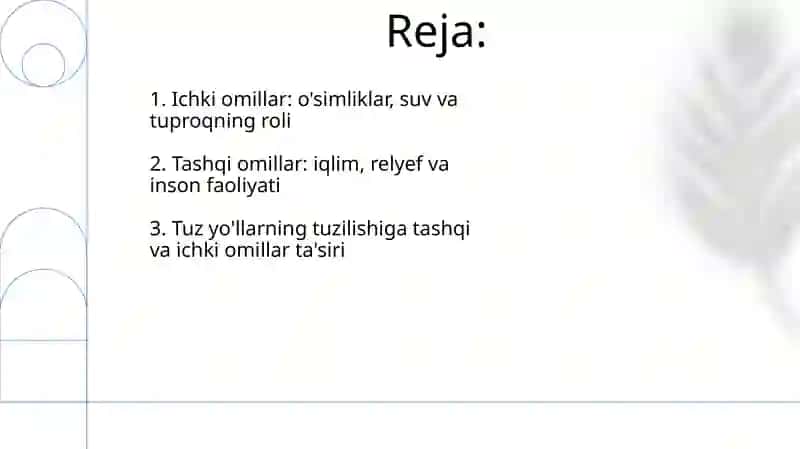 Reja:

1. Ichki omillar: o'simliklar, suv va tuproqning roli

2. Tashqi omillar: iqlim, relyef va inson faoliyati

3. Tuz yo'llarning tuzilishiga tashqi va ichki omillar ta'siri